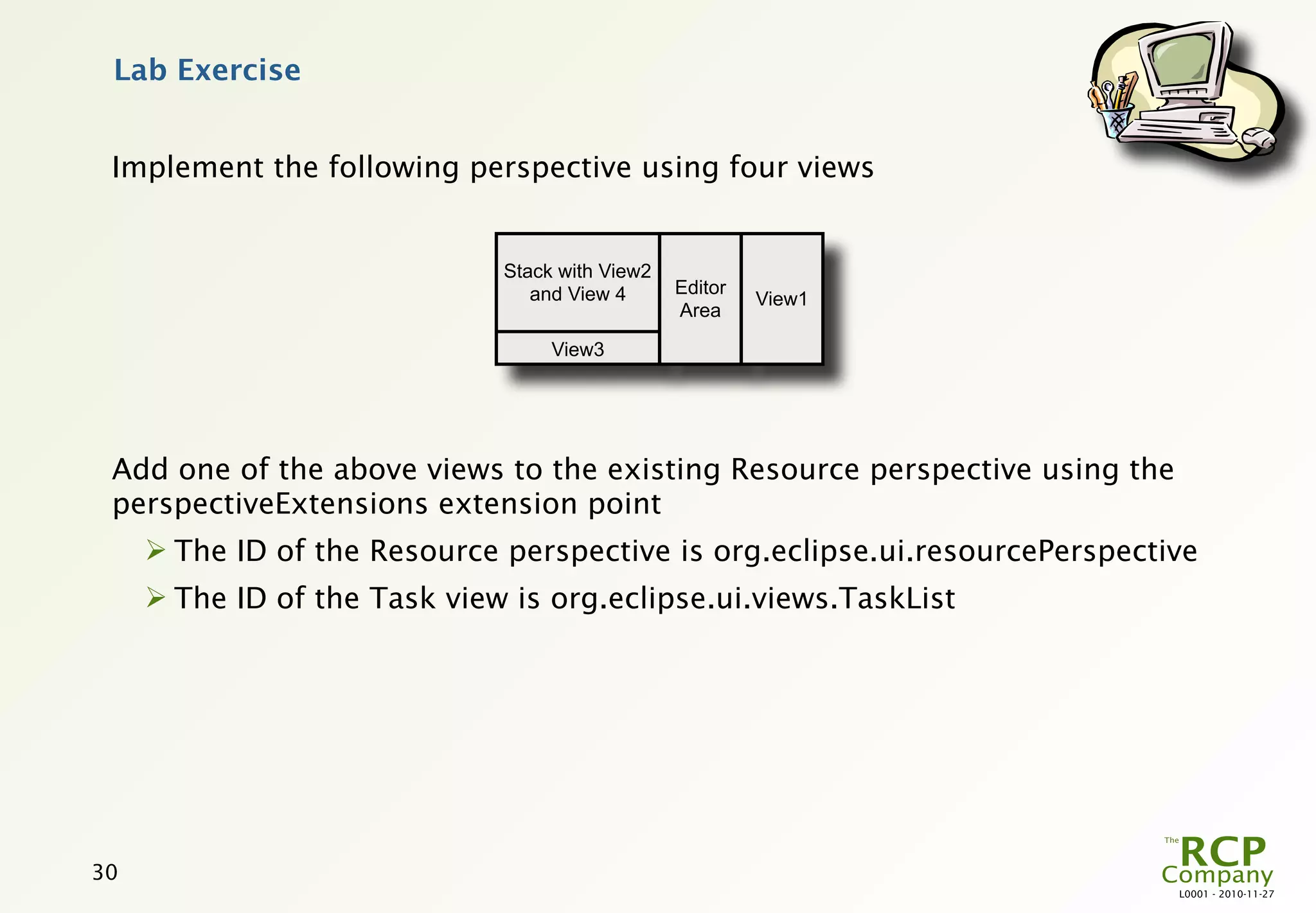 Lab Exercise

Implement the following perspective using four views

Stack with View2 and View 4

View3

Editor Area

View1

Add one of the above views to the existing Resource perspective using the perspectiveExtensions extension point

➢ The ID of the Resource perspective is org.eclipse.ui.resourcePerspective

➢ The ID of the Task view is org.eclipse.ui.views.TaskList

30

The RCP Company

L0001 - 2010-11-27